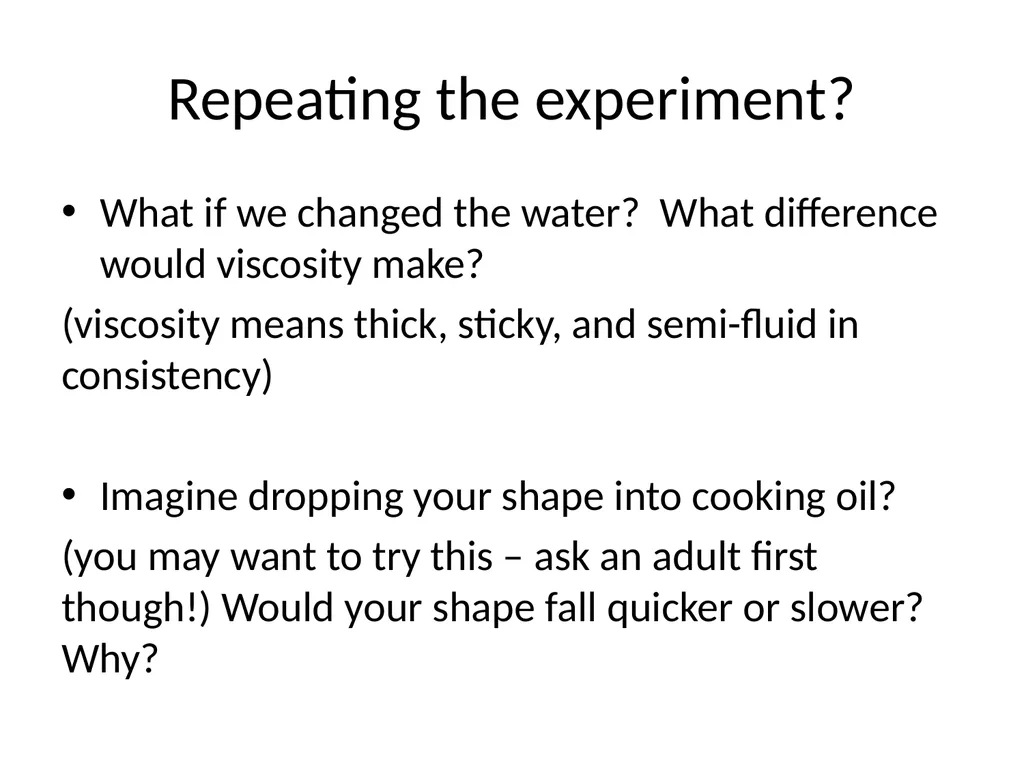 Repeating the experiment?

• What if we changed the water? What difference would viscosity make?

(viscosity means thick, sticky, and semi-fluid in consistency)

• Imagine dropping your shape into cooking oil?

(you may want to try this – ask an adult first though!) Would your shape fall quicker or slower? Why?